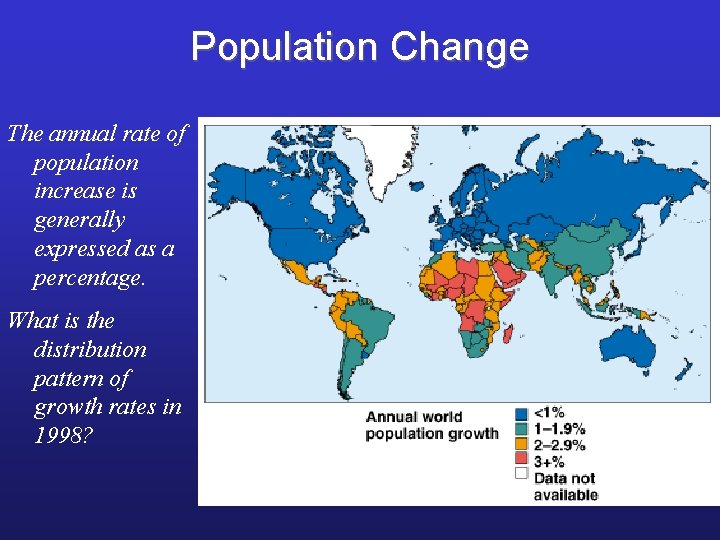 Population Change

The annual rate of population increase is generally expressed as a percentage.

What is the distribution pattern of growth rates in 1998?

Annual world population growth

<1%
1–1.9%
2–2.9%
3+%
Data not available